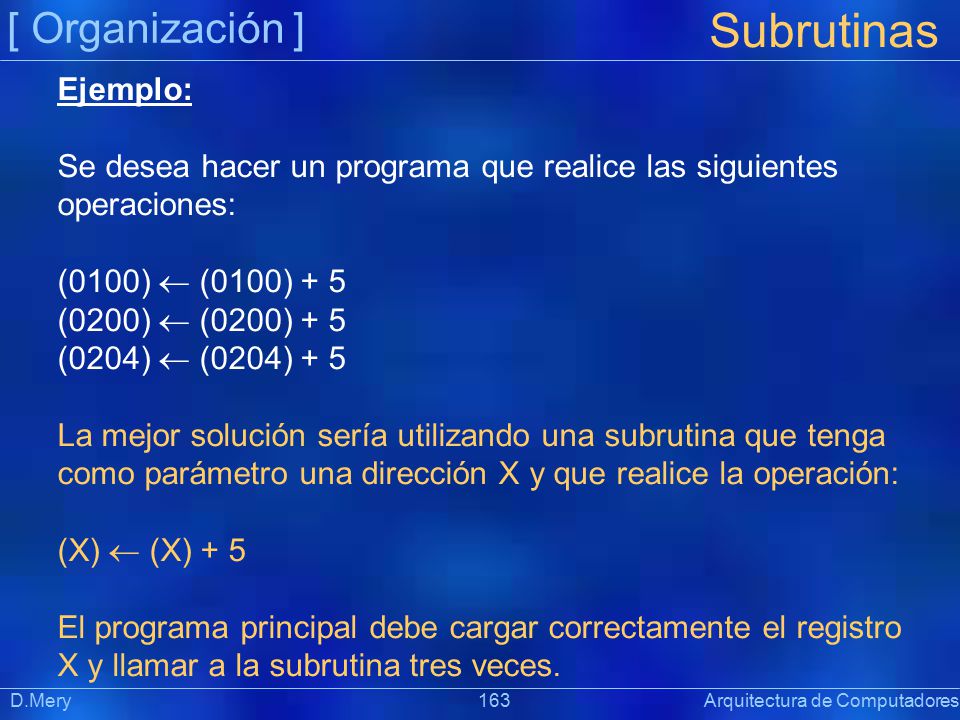 [ Organización ]

Subrutinas

Ejemplo:

Se desea hacer un programa que realice las siguientes operaciones:

(0100) $\leftarrow$ (0100) + 5
(0200) $\leftarrow$ (0200) + 5
(0204) $\leftarrow$ (0204) + 5

La mejor solución sería utilizando una subrutina que tenga como parámetro una dirección X y que realice la operación:

(X) $\leftarrow$ (X) + 5

El programa principal debe cargar correctamente el registro X y llamar a la subrutina tres veces.

D.Mery

163

Arquitectura de Computadores